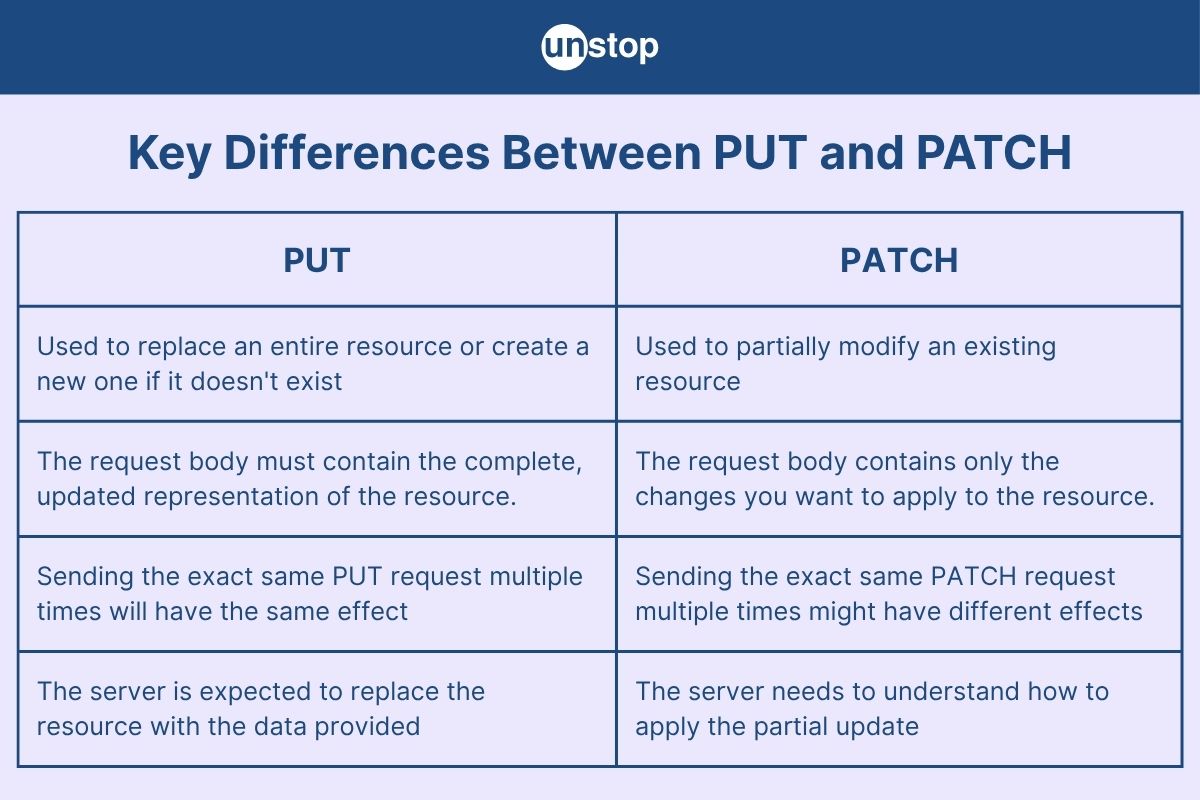 unstop

Key Differences Between PUT and PATCH

| PUT | PATCH |
|---|---|
| Used to replace an entire resource or create a new one if it doesn't exist | Used to partially modify an existing resource |
| The request body must contain the complete, updated representation of the resource. | The request body contains only the changes you want to apply to the resource. |
| Sending the exact same PUT request multiple times will have the same effect | Sending the exact same PATCH request multiple times might have different effects |
| The server is expected to replace the resource with the data provided | The server needs to understand how to apply the partial update |